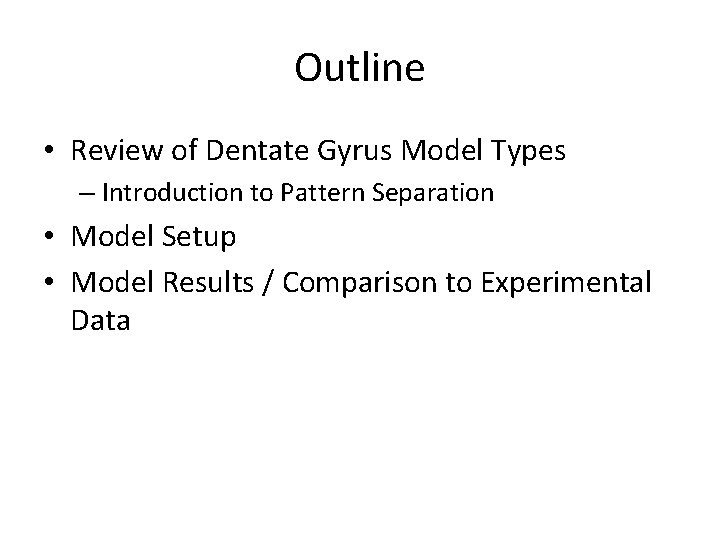 Outline

• Review of Dentate Gyrus Model Types
– Introduction to Pattern Separation
• Model Setup
• Model Results / Comparison to Experimental Data